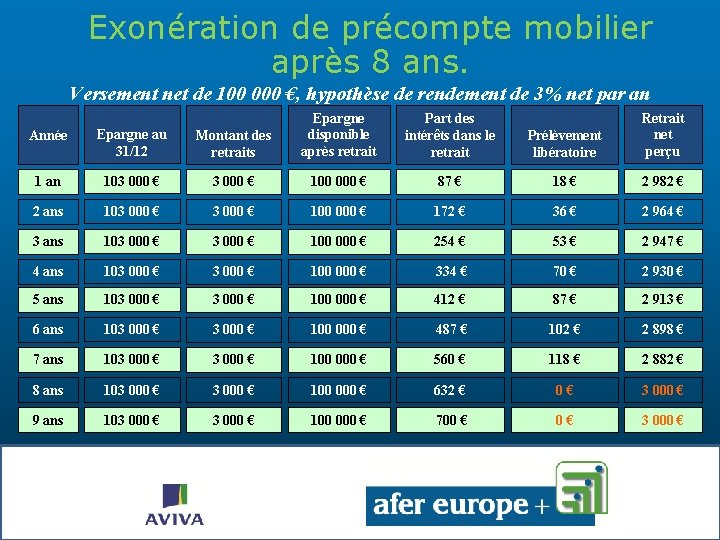 Exonération de précompte mobilier après 8 ans.

Versement net de 100 000 €, hypothèse de rendement de 3% net par an

| Année | Epargne au 31/12 | Montant des retraits | Epargne disponible après retrait | Part des intérêts dans le retrait | Prélèvement libératoire | Retrait net perçu |
|---|---|---|---|---|---|---|
| 1 an | 103 000 € | 3 000 € | 100 000 € | 87 € | 18 € | 2 982 € |
| 2 ans | 103 000 € | 3 000 € | 100 000 € | 172 € | 36 € | 2 964 € |
| 3 ans | 103 000 € | 3 000 € | 100 000 € | 254 € | 53 € | 2 947 € |
| 4 ans | 103 000 € | 3 000 € | 100 000 € | 334 € | 70 € | 2 930 € |
| 5 ans | 103 000 € | 3 000 € | 100 000 € | 412 € | 87 € | 2 913 € |
| 6 ans | 103 000 € | 3 000 € | 100 000 € | 487 € | 102 € | 2 898 € |
| 7 ans | 103 000 € | 3 000 € | 100 000 € | 560 € | 118 € | 2 882 € |
| 8 ans | 103 000 € | 3 000 € | 100 000 € | 632 € | 0 € | 3 000 € |
| 9 ans | 103 000 € | 3 000 € | 100 000 € | 700 € | 0 € | 3 000 € |

AVIVA

afer europe +